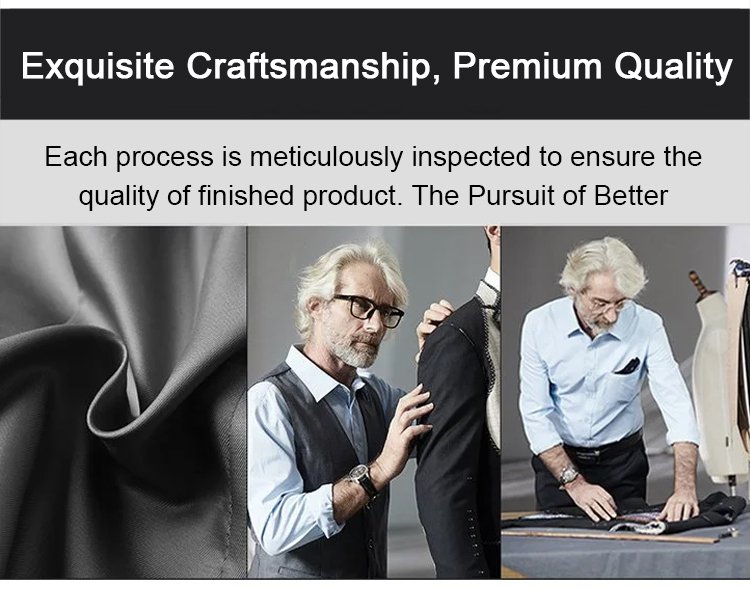 Exquisite Craftsmanship, Premium Quality

Each process is meticulously inspected to ensure the quality of finished product. The Pursuit of Better